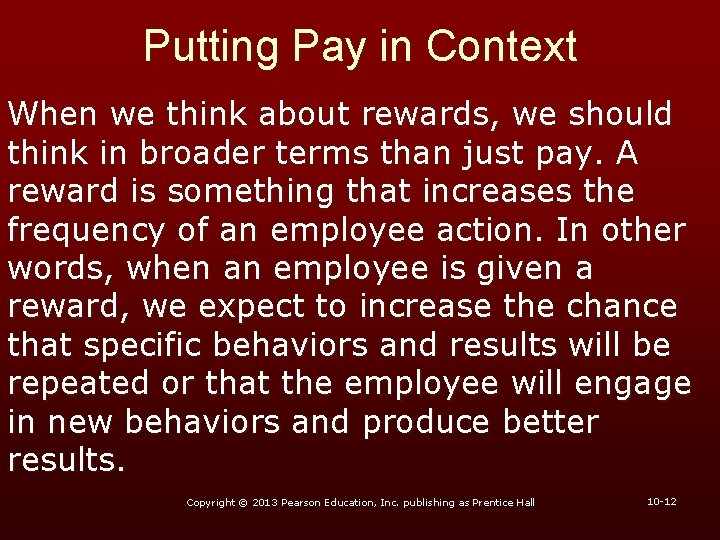 Putting Pay in Context

When we think about rewards, we should think in broader terms than just pay. A reward is something that increases the frequency of an employee action. In other words, when an employee is given a reward, we expect to increase the chance that specific behaviors and results will be repeated or that the employee will engage in new behaviors and produce better results.

Copyright © 2013 Pearson Education, Inc. publishing as Prentice Hall

10-12